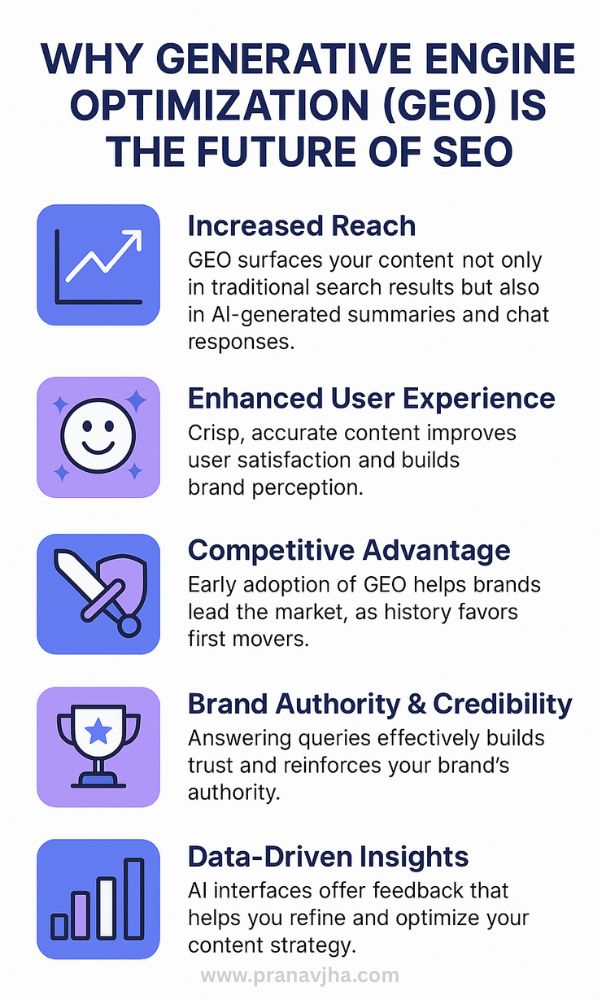 WHY GENERATIVE ENGINE OPTIMIZATION (GEO) IS THE FUTURE OF SEO

Increased Reach
GEO surfaces your content not only in traditional search results but also in AI-generated summaries and chat responses.

Enhanced User Experience
Crisp, accurate content improves user satisfaction and builds brand perception.

Competitive Advantage
Early adoption of GEO helps brands lead the market, as history favors first movers.

Brand Authority & Credibility
Answering queries effectively builds trust and reinforces your brand's authority.

Data-Driven Insights
AI interfaces offer feedback that helps you refine and optimize your content strategy.

www.pranavjha.com